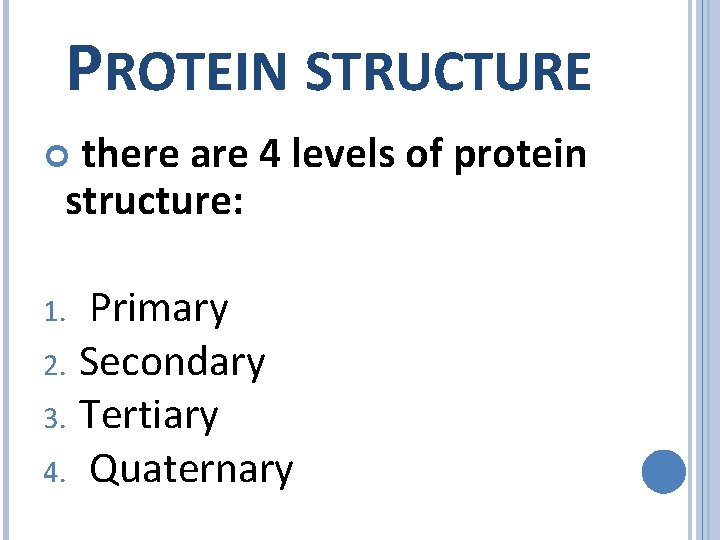 PROTEIN STRUCTURE

there are 4 levels of protein structure:

1. Primary
2. Secondary
3. Tertiary
4. Quaternary